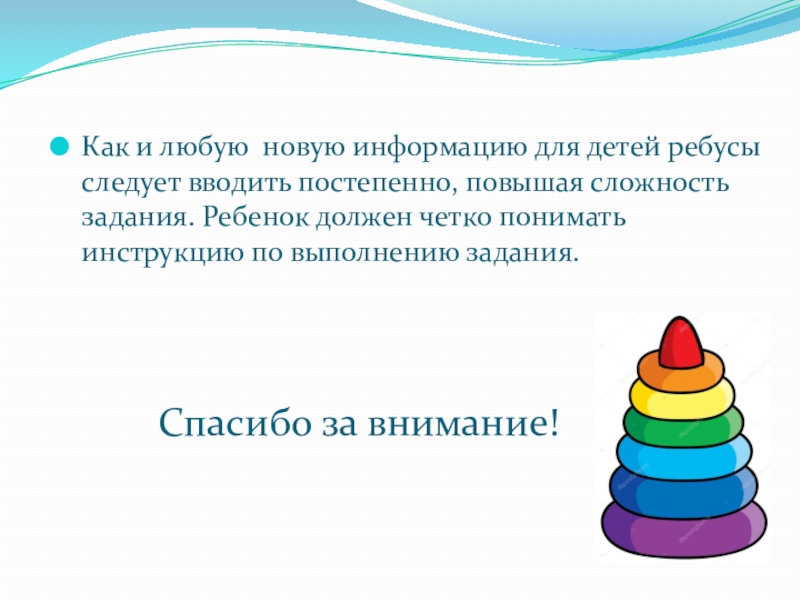 Как и любую новую информацию для детей ребусы следует вводить постепенно, повышая сложность задания. Ребенок должен четко понимать инструкцию по выполнению задания.

Спасибо за внимание!